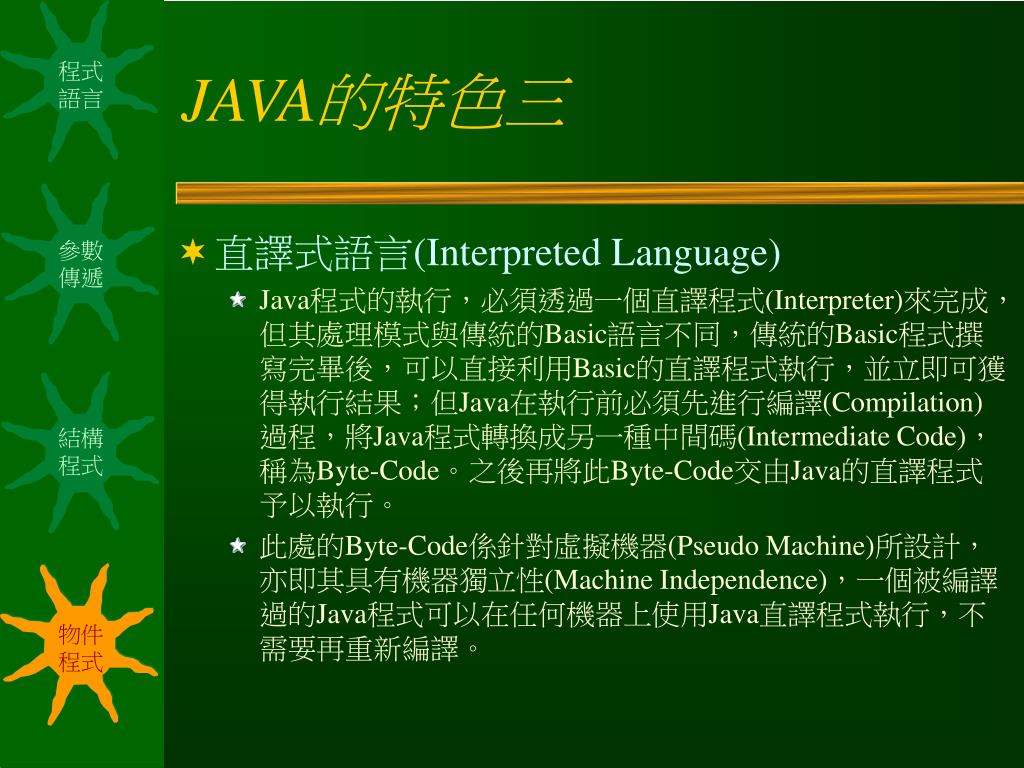 程式語言

參數傳遞

結構程式

物件程式

JAVA的特色三

直譯式語言(Interpreted Language)

Java程式的執行，必須透過一個直譯程式(Interpreter)來完成，但其處理模式與傳統的Basic語言不同，傳統的Basic程式撰寫完畢後，可以直接利用Basic的直譯程式執行，並立即可獲得執行結果；但Java在執行前必須先進行編譯(Compilation)過程，將Java程式轉換成另一種中間碼(Intermediate Code)，稱為Byte-Code。之後再將此Byte-Code交由Java的直譯程式予以執行。

此處的Byte-Code係針對虛擬機器(Pseudo Machine)所設計，亦即其具有機器獨立性(Machine Independence)，一個被編譯過的Java程式可以在任何機器上使用Java直譯程式執行，不需要再重新編譯。